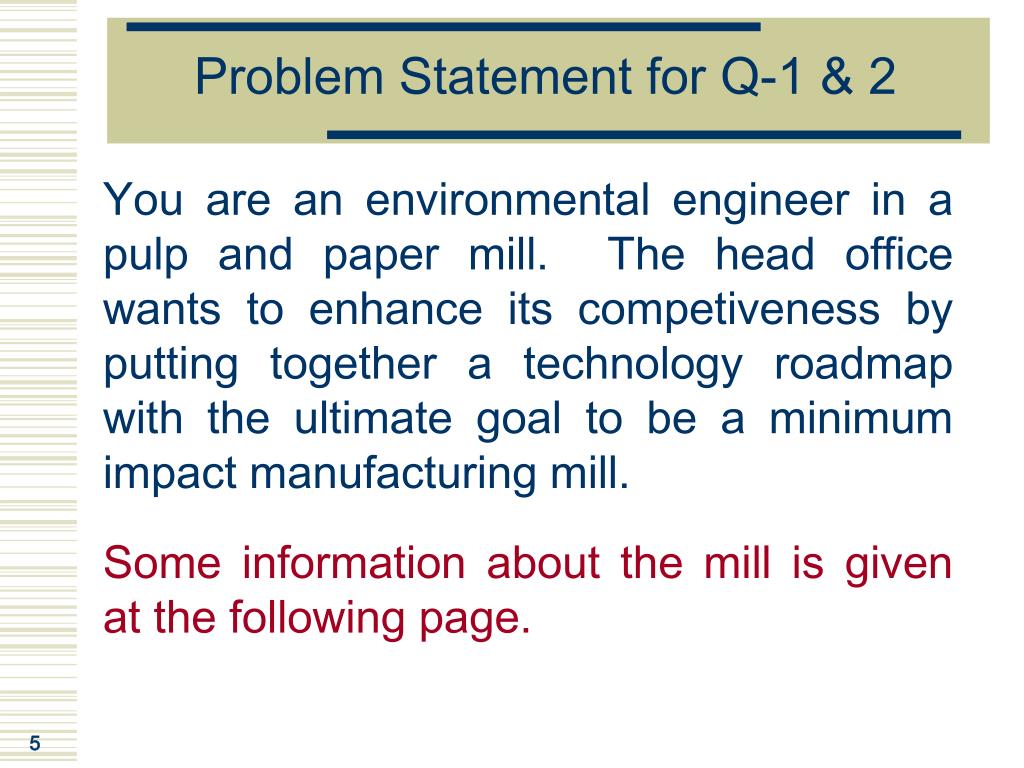 Problem Statement for Q-1 & 2

You are an environmental engineer in a pulp and paper mill. The head office wants to enhance its competiveness by putting together a technology roadmap with the ultimate goal to be a minimum impact manufacturing mill.

Some information about the mill is given at the following page.

5